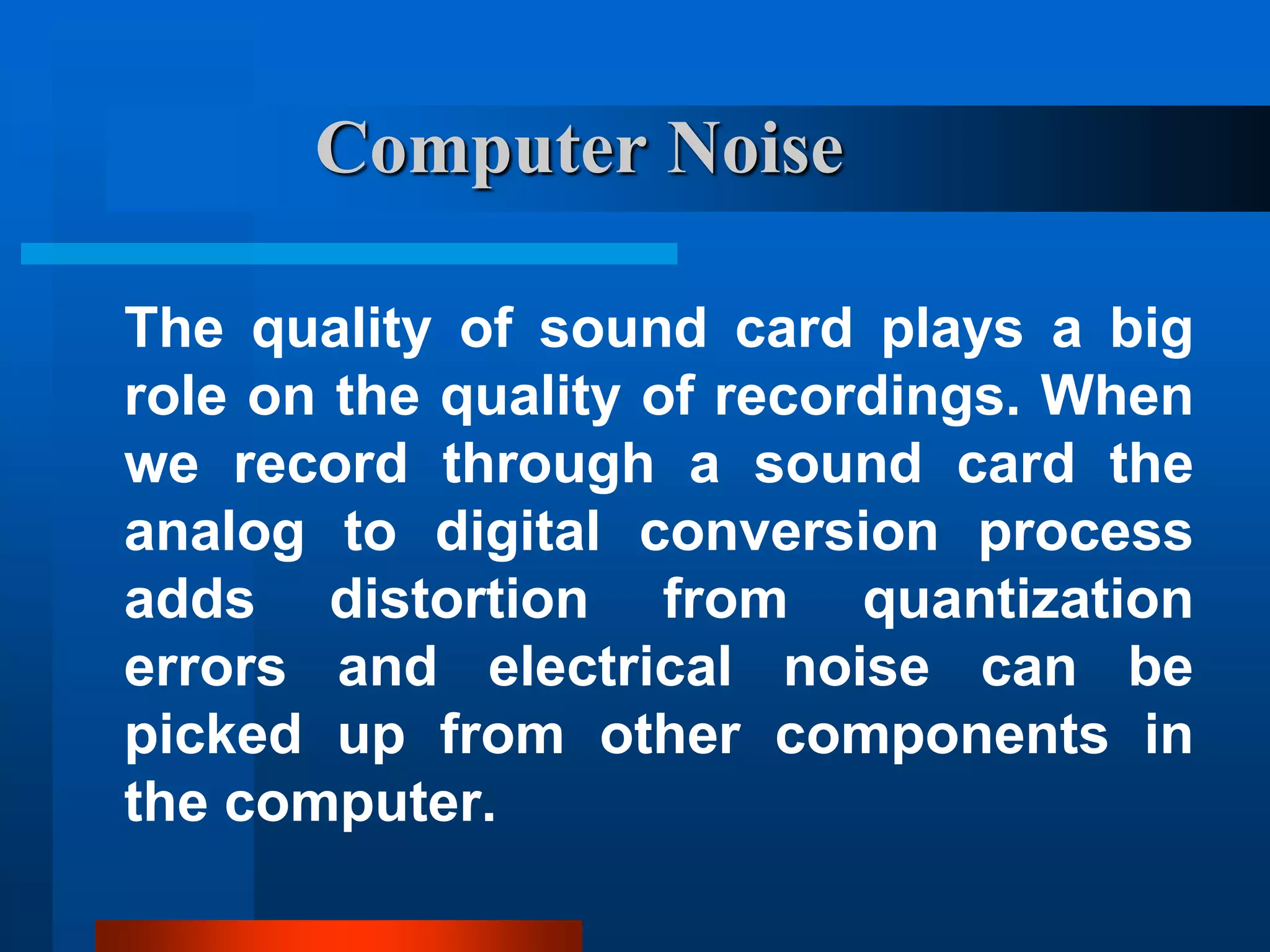 Computer Noise

The quality of sound card plays a big role on the quality of recordings. When we record through a sound card the analog to digital conversion process adds distortion from quantization errors and electrical noise can be picked up from other components in the computer.